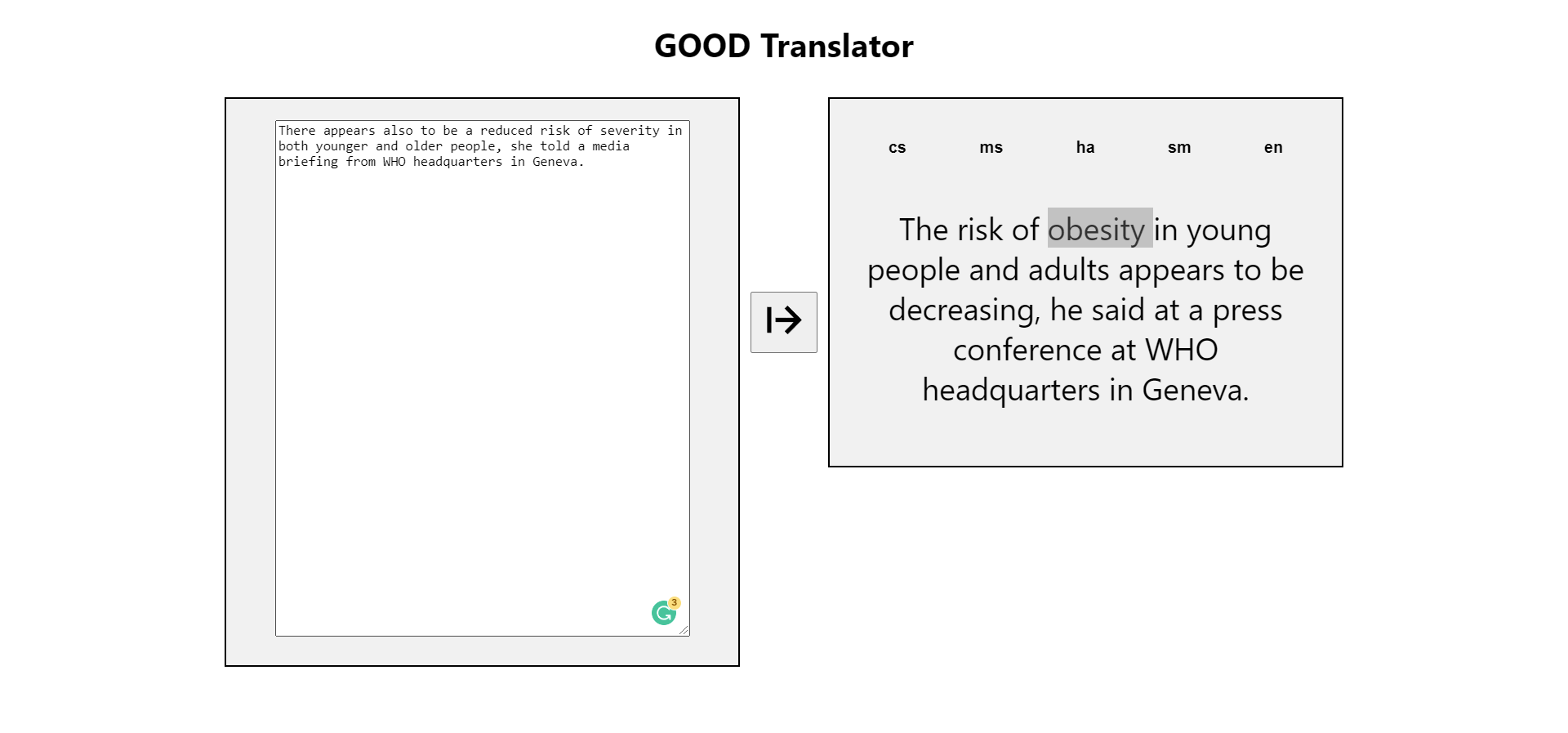 GOOD Translator

There appears also to be a reduced risk of severity in both younger and older people, she told a media briefing from WHO headquarters in Geneva.

3

cs ms ha sm en

The risk of obesity in young people and adults appears to be decreasing, he said at a press conference at WHO headquarters in Geneva.